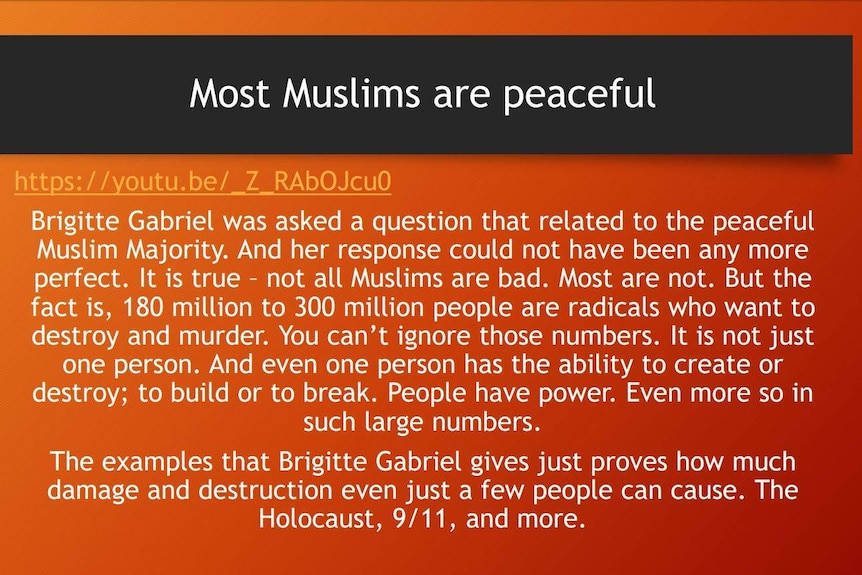 Most Muslims are peaceful

https://youtu.be/_Z_RAbOJcu0

Brigitte Gabriel was asked a question that related to the peaceful Muslim Majority. And her response could not have been any more perfect. It is true – not all Muslims are bad. Most are not. But the fact is, 180 million to 300 million people are radicals who want to destroy and murder. You can't ignore those numbers. It is not just one person. And even one person has the ability to create or destroy; to build or to break. People have power. Even more so in such large numbers.

The examples that Brigitte Gabriel gives just proves how much damage and destruction even just a few people can cause. The Holocaust, 9/11, and more.